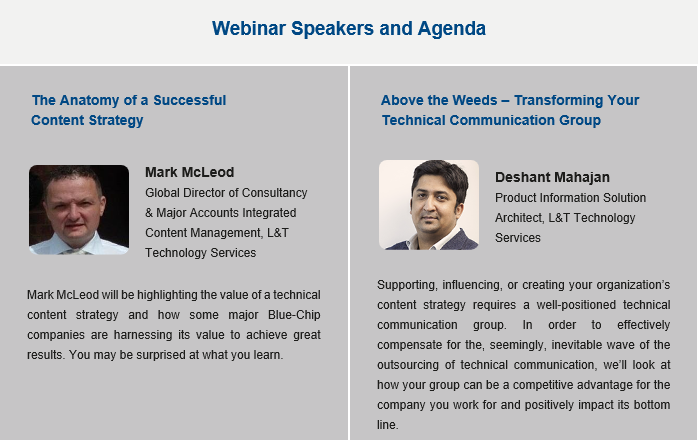 Webinar Speakers and Agenda

The Anatomy of a Successful Content Strategy

Mark McLeod
Global Director of Consultancy & Major Accounts Integrated Content Management, L&T Technology Services

Mark McLeod will be highlighting the value of a technical content strategy and how some major Blue-Chip companies are harnessing its value to achieve great results. You may be surprised at what you learn.

Above the Weeds – Transforming Your Technical Communication Group

Deshant Mahajan
Product Information Solution Architect, L&T Technology Services

Supporting, influencing, or creating your organization's content strategy requires a well-positioned technical communication group. In order to effectively compensate for the, seemingly, inevitable wave of the outsourcing of technical communication, we'll look at how your group can be a competitive advantage for the company you work for and positively impact its bottom line.